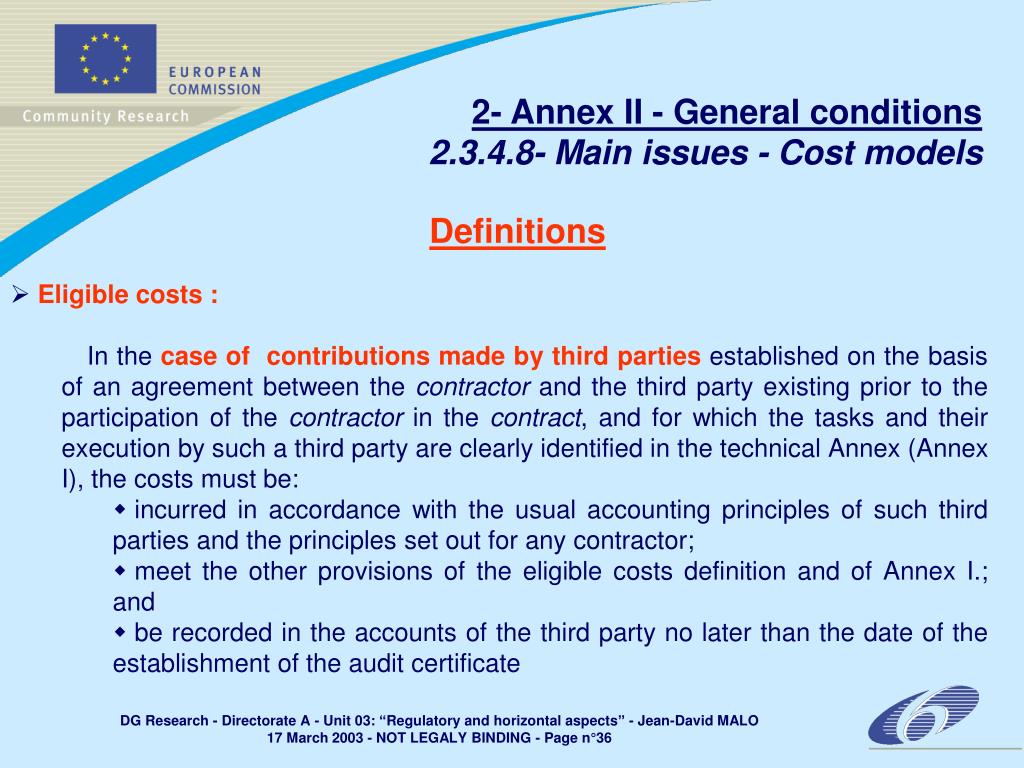 EUROPEAN COMMISSION

Community Research

2- Annex II - General conditions
2.3.4.8- Main issues - Cost models

Definitions

➢ Eligible costs :

In the case of contributions made by third parties established on the basis of an agreement between the contractor and the third party existing prior to the participation of the contractor in the contract, and for which the tasks and their execution by such a third party are clearly identified in the technical Annex (Annex I), the costs must be:

◆ incurred in accordance with the usual accounting principles of such third parties and the principles set out for any contractor;

◆ meet the other provisions of the eligible costs definition and of Annex I.; and

◆ be recorded in the accounts of the third party no later than the date of the establishment of the audit certificate

DG Research - Directorate A - Unit 03: “Regulatory and horizontal aspects” - Jean-David MALO
17 March 2003 - NOT LEGALY BINDING - Page n°36